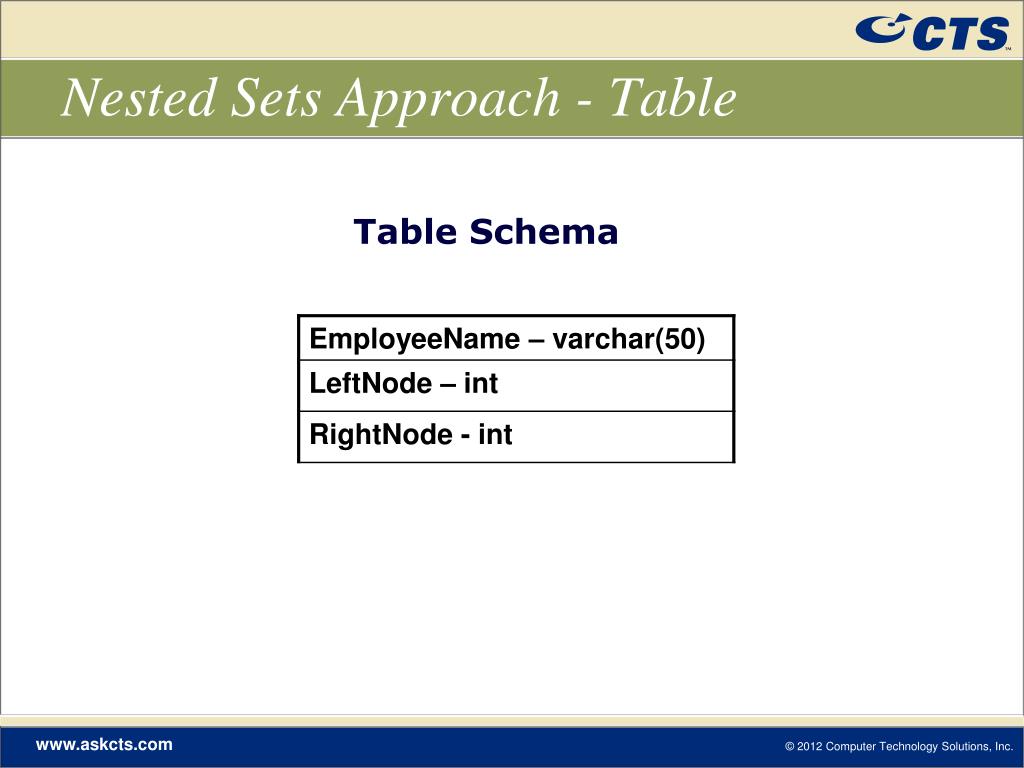 CTS™

Nested Sets Approach - Table

Table Schema

| EmployeeName – varchar(50) |
|---|
| LeftNode – int |
| RightNode - int |

www.askcts.com

© 2012 Computer Technology Solutions, Inc.